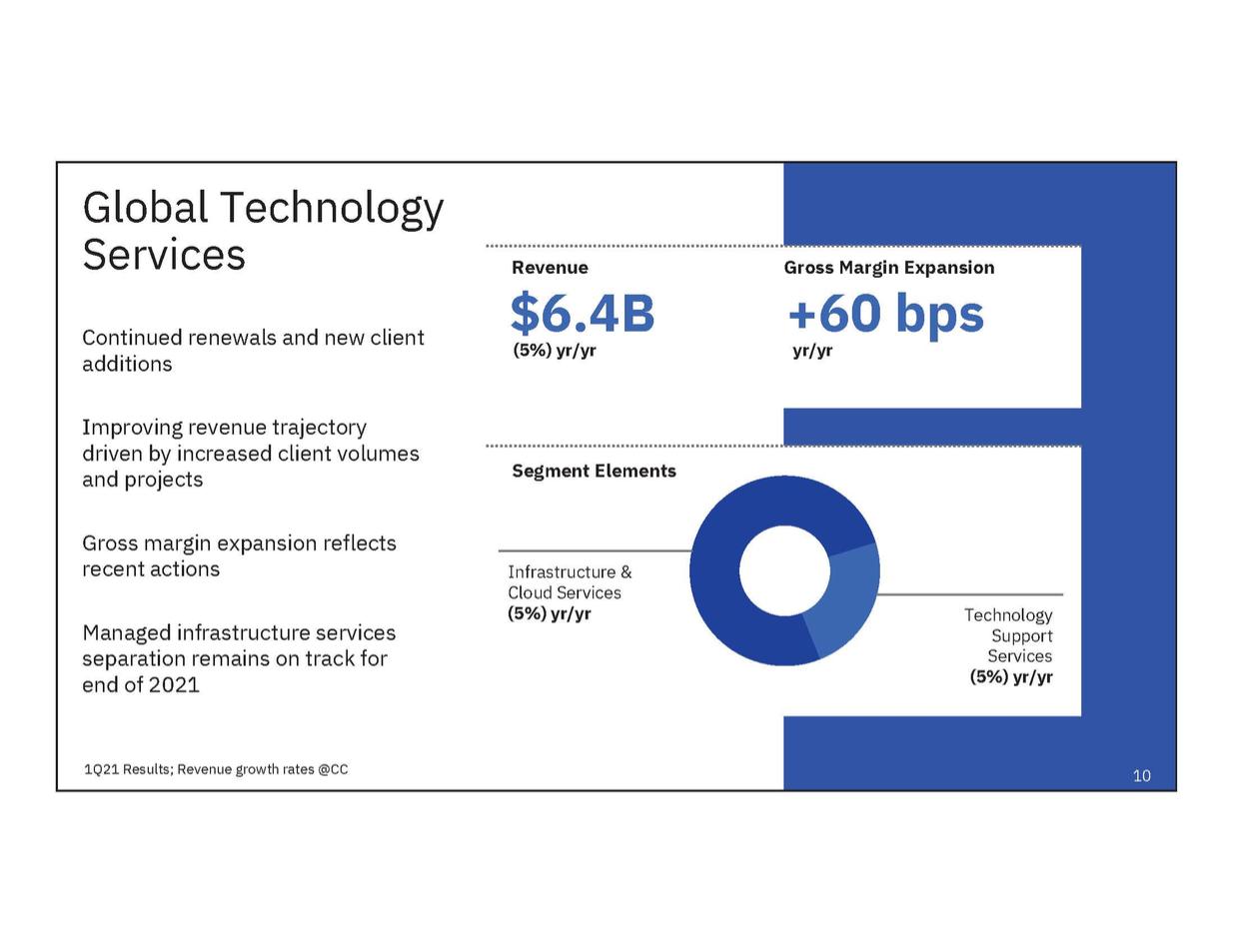 Global Technology Services

Continued renewals and new client additions

Improving revenue trajectory driven by increased client volumes and projects

Gross margin expansion reflects recent actions

Managed infrastructure services separation remains on track for end of 2021

Revenue

$6.4B

(5%) yr/yr

Gross Margin Expansion

+60 bps

yr/yr

Segment Elements

Infrastructure & Cloud Services
(5%) yr/yr

Technology Support Services
(5%) yr/yr

1Q21 Results; Revenue growth rates @CC

10